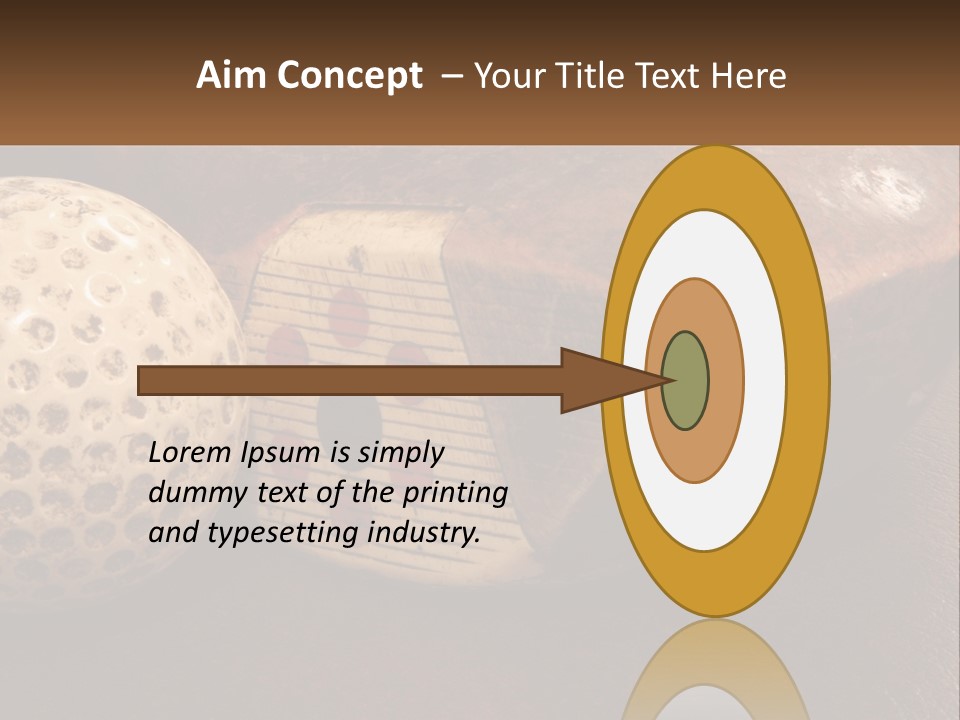 Aim Concept – Your Title Text Here

Lorem Ipsum is simply dummy text of the printing and typesetting industry.